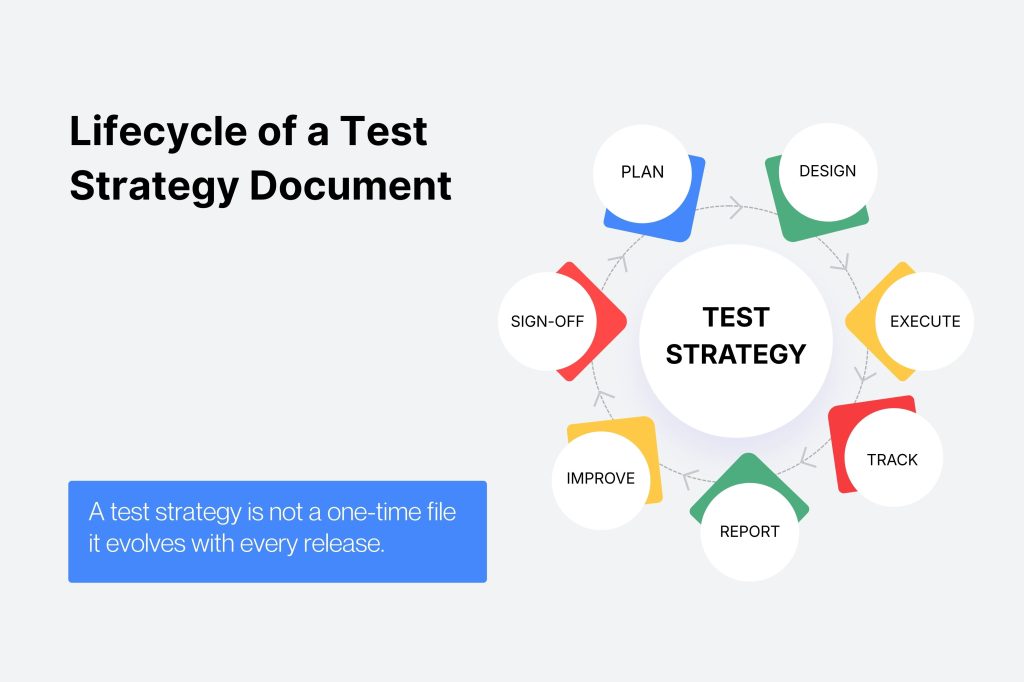 Lifecycle of a Test Strategy Document

A test strategy is not a one-time file it evolves with every release.

TEST STRATEGY

PLAN

DESIGN

EXECUTE

TRACK

REPORT

IMPROVE

SIGN-OFF